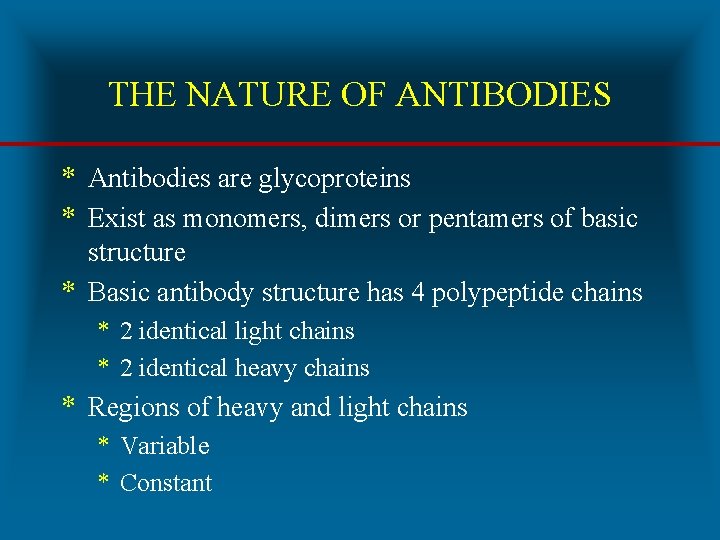 THE NATURE OF ANTIBODIES

* Antibodies are glycoproteins
* Exist as monomers, dimers or pentamers of basic structure
* Basic antibody structure has 4 polypeptide chains
  * 2 identical light chains
  * 2 identical heavy chains
* Regions of heavy and light chains
  * Variable
  * Constant